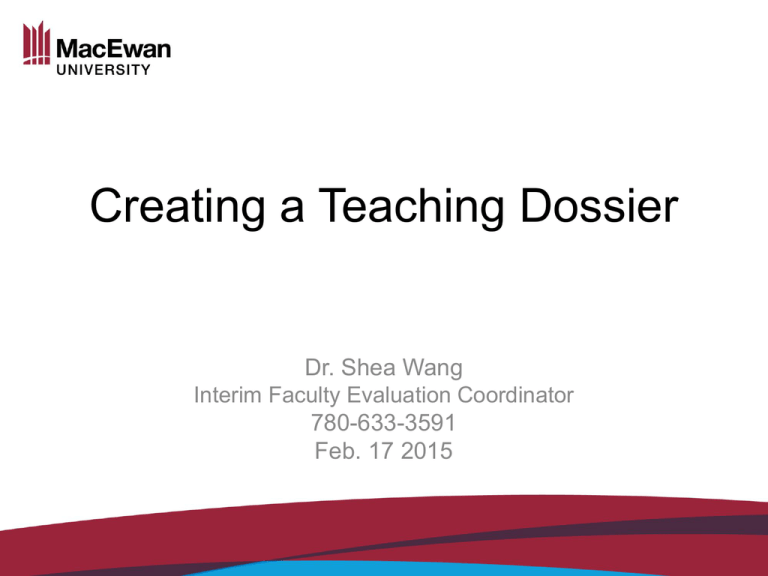 MacEwan
UNIVERSITY

Creating a Teaching Dossier

Dr. Shea Wang
Interim Faculty Evaluation Coordinator
780-633-3591
Feb. 17 2015